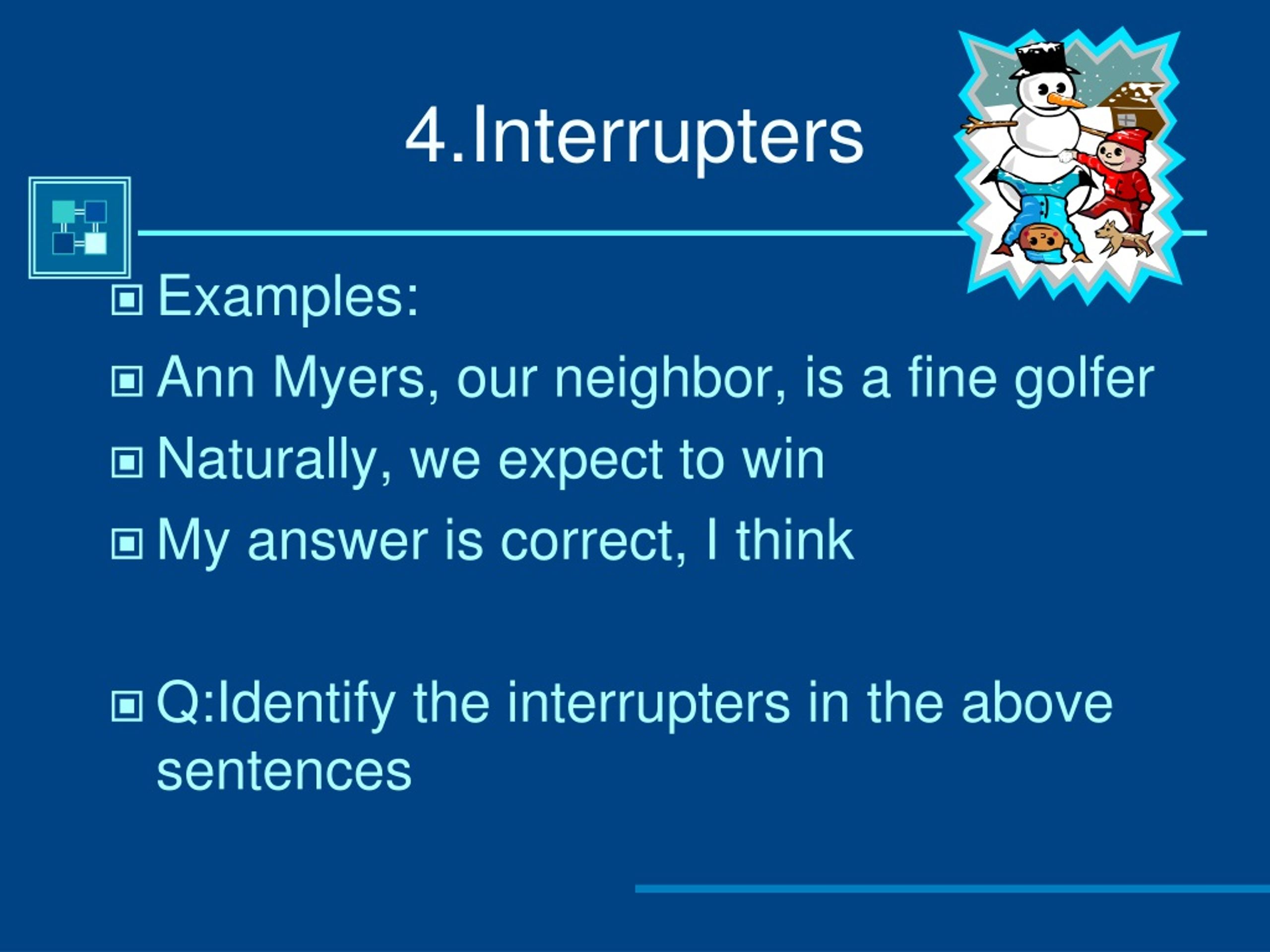 4.Interrupters

Examples:

Ann Myers, our neighbor, is a fine golfer

Naturally, we expect to win

My answer is correct, I think

Q:Identify the interrupters in the above sentences